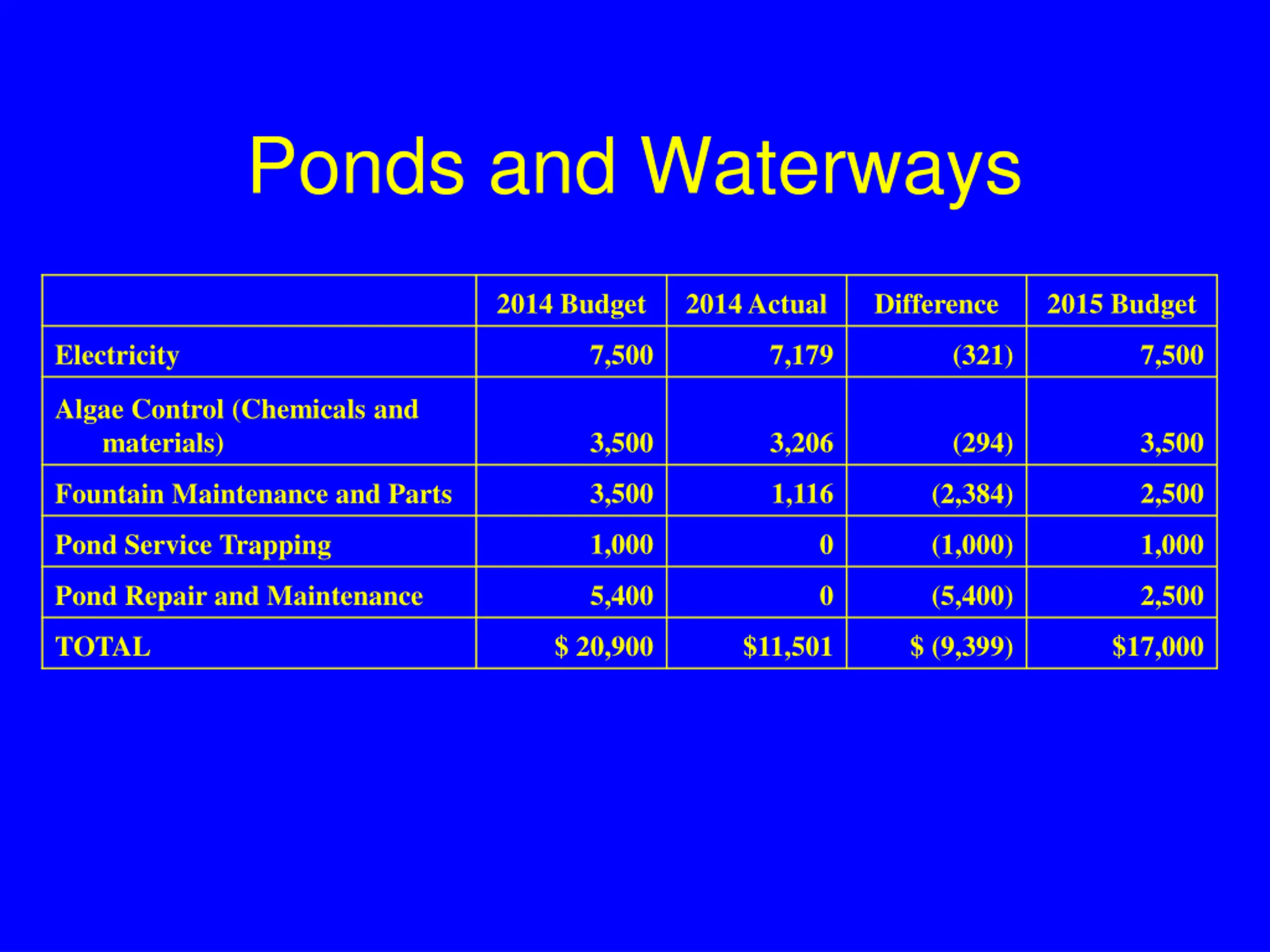 Ponds and Waterways

| | 2014 Budget | 2014 Actual | Difference | 2015 Budget |
|---|---|---|---|---|
| Electricity | 7,500 | 7,179 | (321) | 7,500 |
| Algae Control (Chemicals and materials) | 3,500 | 3,206 | (294) | 3,500 |
| Fountain Maintenance and Parts | 3,500 | 1,116 | (2,384) | 2,500 |
| Pond Service Trapping | 1,000 | 0 | (1,000) | 1,000 |
| Pond Repair and Maintenance | 5,400 | 0 | (5,400) | 2,500 |
| TOTAL | \$ 20,900 | \$11,501 | \$ (9,399) | \$17,000 |